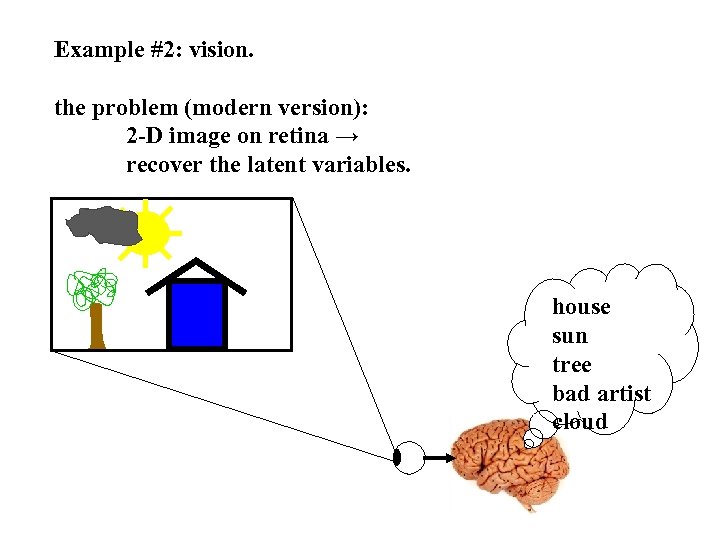 Example #2: vision.

the problem (modern version):
2-D image on retina →
recover the latent variables.

house
sun
tree
bad artist
cloud